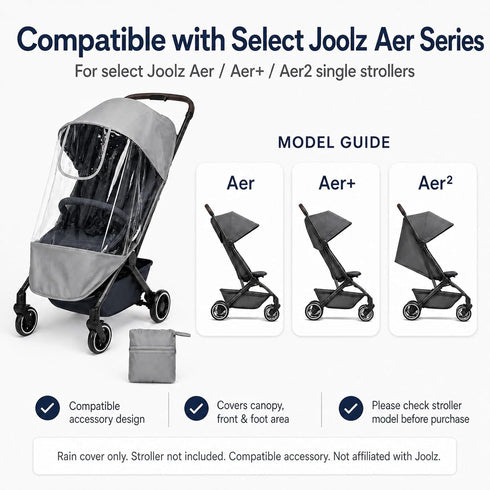 Compatible with Select Joolz Aer Series

For select Joolz Aer / Aer+ / Aer2 single strollers

MODEL GUIDE

Aer

Aer+

Aer²

Compatible accessory design

Covers canopy, front & foot area

Please check stroller model before purchase

Rain cover only. Stroller not included. Compatible accessory. Not affiliated with Joolz.